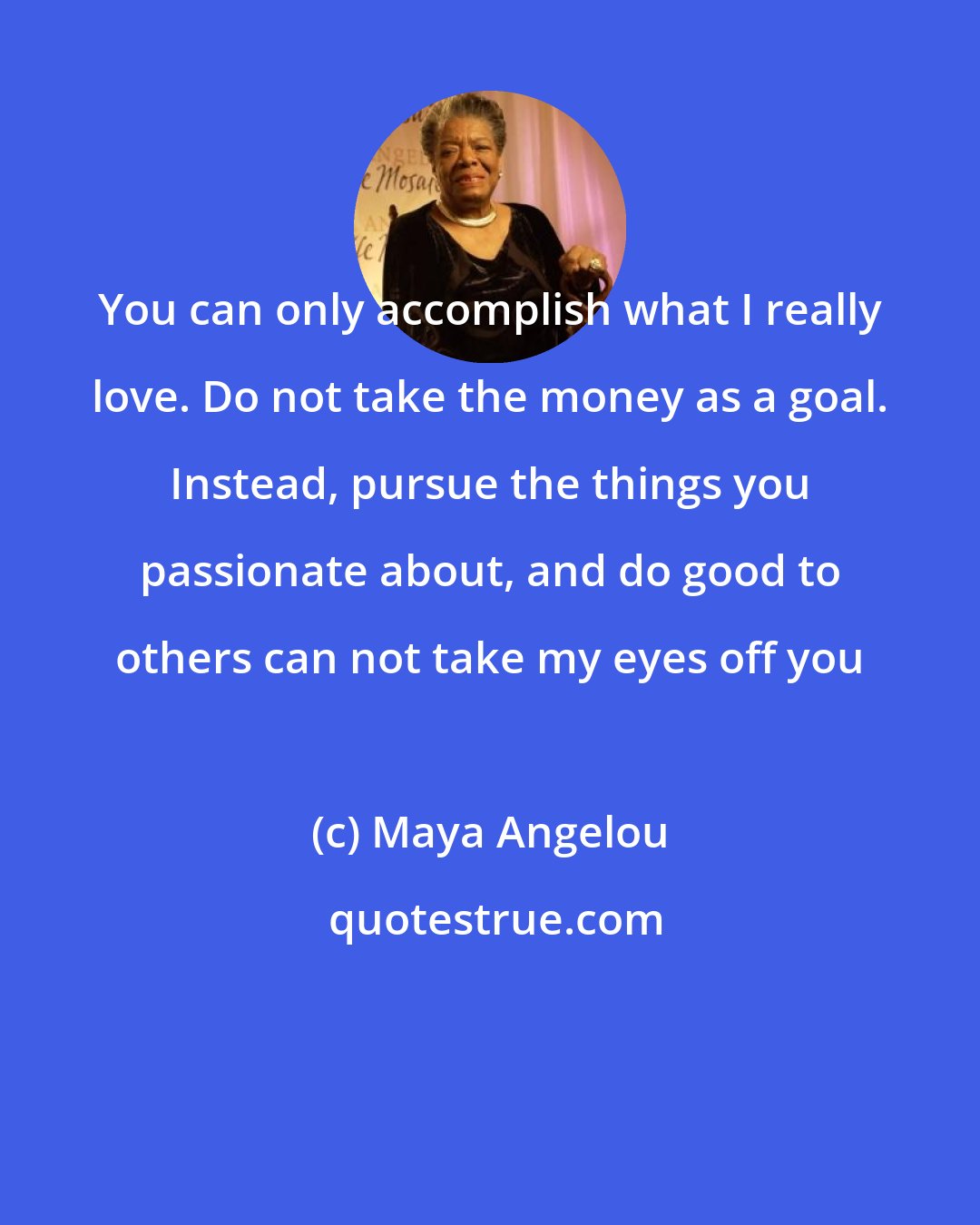 You can only accomplish what I really love. Do not take the money as a goal. Instead, pursue the things you passionate about, and do good to others can not take my eyes off you

(c) Maya Angelou

quotestrue.com